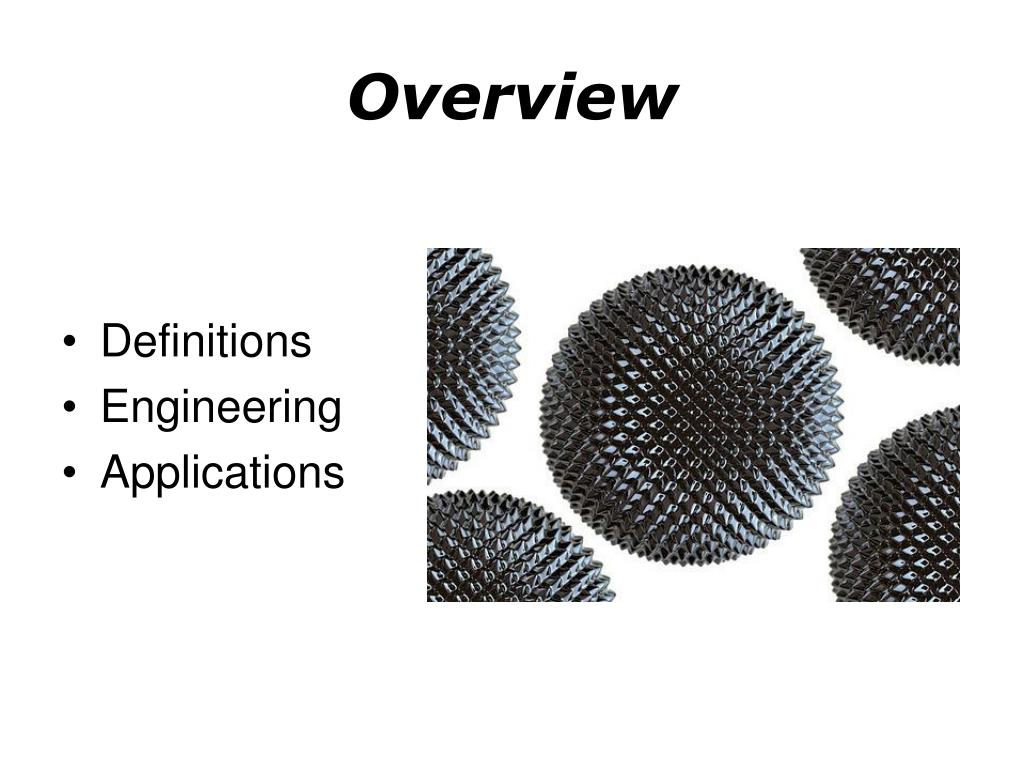 Overview

• Definitions
• Engineering
• Applications